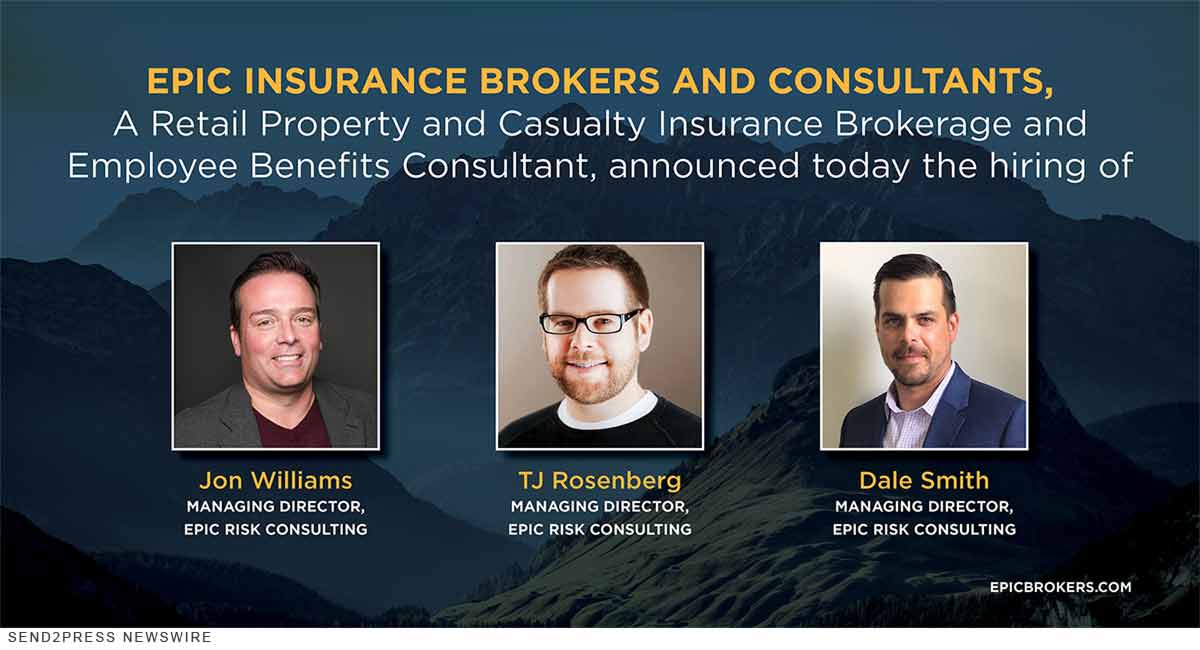 EPIC INSURANCE BROKERS AND CONSULTANTS,
A Retail Property and Casualty Insurance Brokerage and Employee Benefits Consultant, announced today the hiring of

Jon Williams
MANAGING DIRECTOR,
EPIC RISK CONSULTING

TJ Rosenberg
MANAGING DIRECTOR,
EPIC RISK CONSULTING

Dale Smith
MANAGING DIRECTOR,
EPIC RISK CONSULTING

EPICBROKERS.COM

SEND2PRESS NEWSWIRE